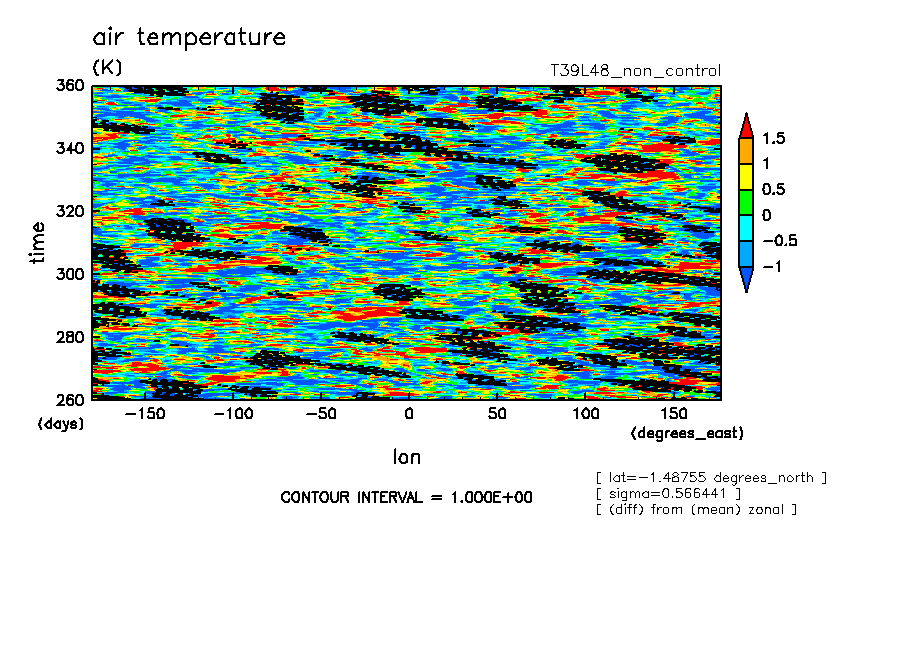 air temperature

(K)

T39L48_non_control

360
340
320
300
280
260

time

(days)

−150 −100 −50 0 50 100 150

(degrees_east)

lon

1.5
1
0.5
0
−0.5
−1

CONTOUR INTERVAL = 1.000E+00

[ lat=−1.48755 degrees_north ]
[ sigma=0.566441 ]
[ (diff) from (mean) zonal ]